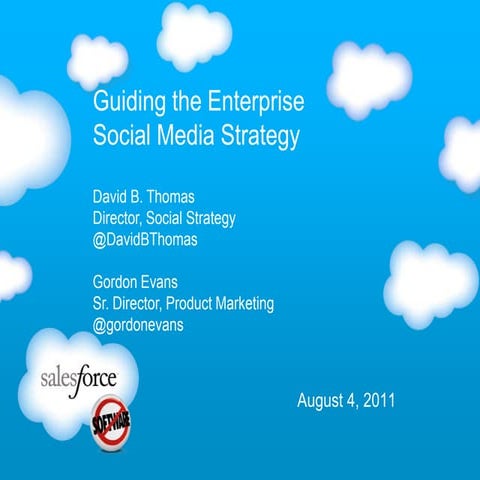 Guiding the Enterprise Social Media Strategy

David B. Thomas
Director, Social Strategy
@DavidBThomas

Gordon Evans
Sr. Director, Product Marketing
@gordonevans

salesforce

SOFTWARE

August 4, 2011